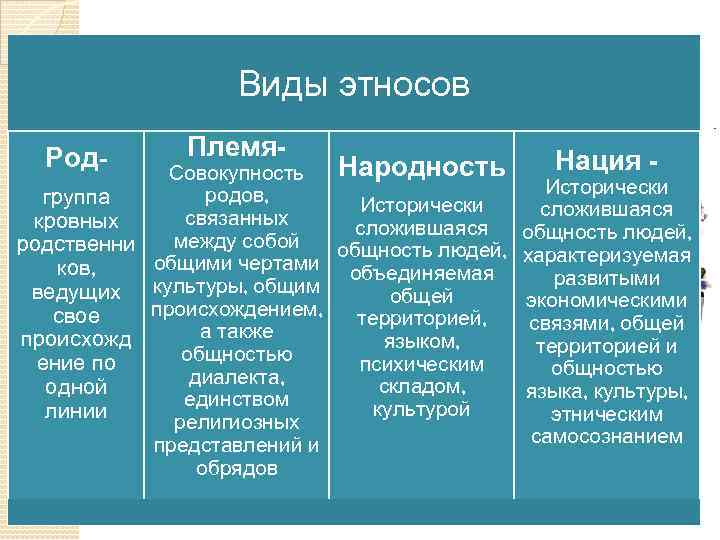 Виды этносов

| Род- группа кровных родственников, ведущих свое происхождение по одной линии | Племя- Совокупность родов, связанных между собой общими чертами культуры, общим происхождением, а также общностью диалекта, единством религиозных представлений и обрядов | Народность Исторически сложившаяся общность людей, объединяемая общей территорией, языком, психическим складом, культурой | Нация - Исторически сложившаяся общность людей, характеризуемая развитыми экономическими связями, общей территорией и общностью языка, культуры, этническим самосознанием |
|---|---|---|---|